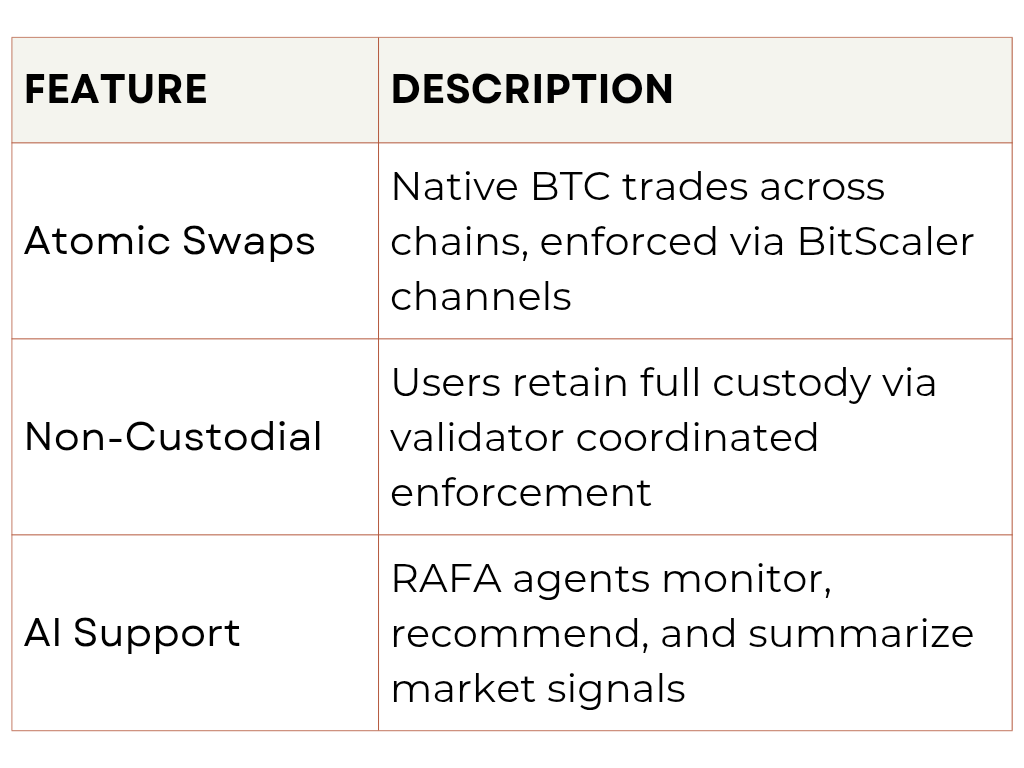 | FEATURE | DESCRIPTION |
|---|---|
| Atomic Swaps | Native BTC trades across chains, enforced via BitScaler channels |
| Non-Custodial | Users retain full custody via validator coordinated enforcement |
| AI Support | RAFA agents monitor, recommend, and summarize market signals |